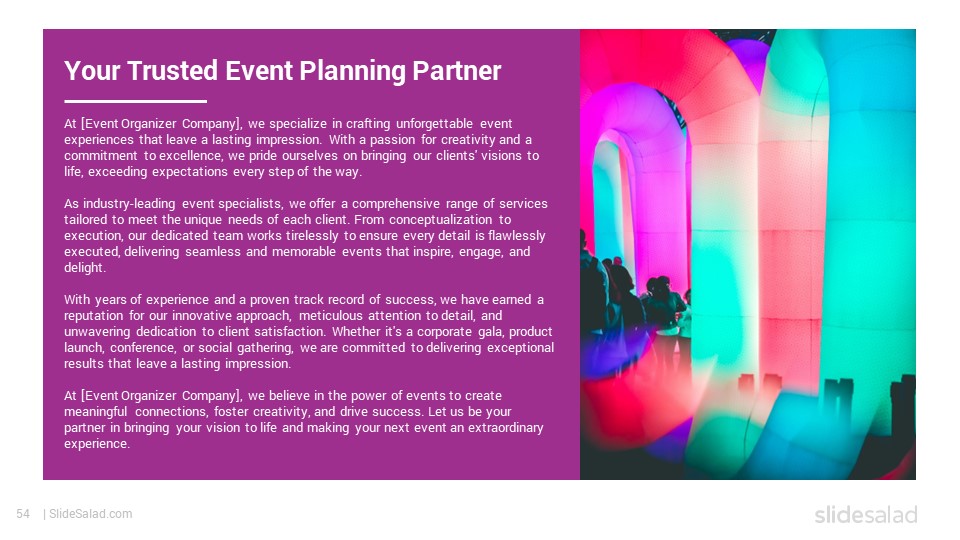 Your Trusted Event Planning Partner

At [Event Organizer Company], we specialize in crafting unforgettable event experiences that leave a lasting impression. With a passion for creativity and a commitment to excellence, we pride ourselves on bringing our clients' visions to life, exceeding expectations every step of the way.

As industry-leading event specialists, we offer a comprehensive range of services tailored to meet the unique needs of each client. From conceptualization to execution, our dedicated team works tirelessly to ensure every detail is flawlessly executed, delivering seamless and memorable events that inspire, engage, and delight.

With years of experience and a proven track record of success, we have earned a reputation for our innovative approach, meticulous attention to detail, and unwavering dedication to client satisfaction. Whether it's a corporate gala, product launch, conference, or social gathering, we are committed to delivering exceptional results that leave a lasting impression.

At [Event Organizer Company], we believe in the power of events to create meaningful connections, foster creativity, and drive success. Let us be your partner in bringing your vision to life and making your next event an extraordinary experience.

54 | SlideSalad.com

slidesalad